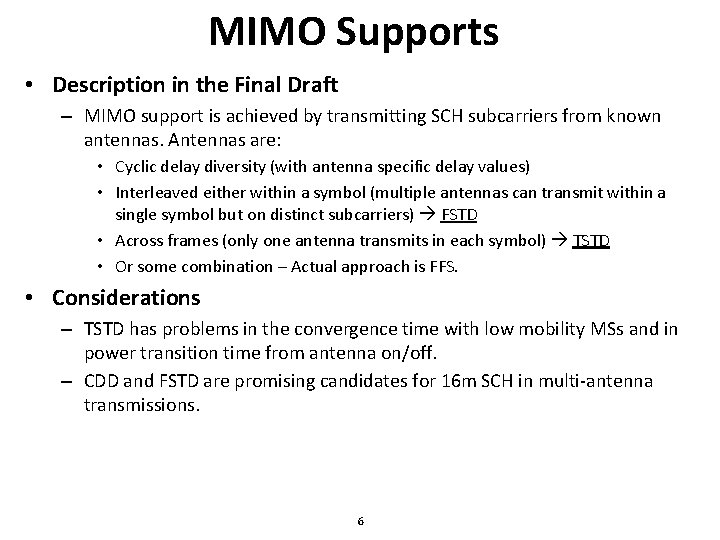 MIMO Supports

• Description in the Final Draft
– MIMO support is achieved by transmitting SCH subcarriers from known antennas. Antennas are:
• Cyclic delay diversity (with antenna specific delay values)
• Interleaved either within a symbol (multiple antennas can transmit within a single symbol but on distinct subcarriers) → FSTD
• Across frames (only one antenna transmits in each symbol) → TSTD
• Or some combination – Actual approach is FFS.

• Considerations
– TSTD has problems in the convergence time with low mobility MSs and in power transition time from antenna on/off.
– CDD and FSTD are promising candidates for 16m SCH in multi-antenna transmissions.

6